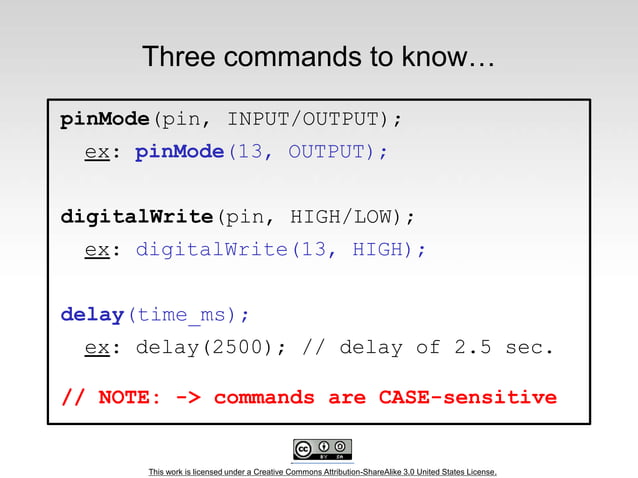 Three commands to know…

pinMode(pin, INPUT/OUTPUT);
ex: pinMode(13, OUTPUT);

digitalWrite(pin, HIGH/LOW);
ex: digitalWrite(13, HIGH);

delay(time_ms);
ex: delay(2500); // delay of 2.5 sec.

// NOTE: -> commands are CASE-sensitive

cc BY SA

This work is licensed under a Creative Commons Attribution-ShareAlike 3.0 United States License.